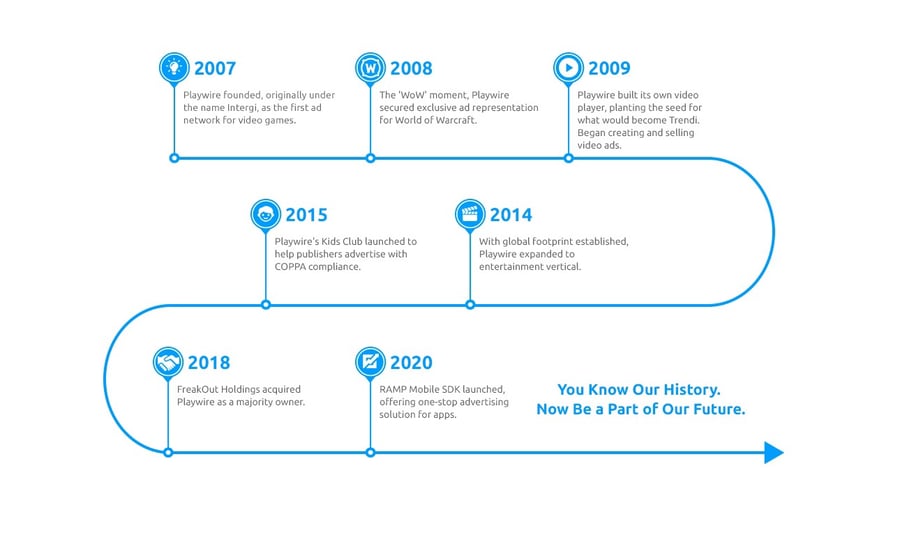 2007
Playwire founded, originally under the name Intergi, as the first ad network for video games.

2008
The 'WoW' moment, Playwire secured exclusive ad representation for World of Warcraft.

2009
Playwire built its own video player, planting the seed for what would become Trendi. Began creating and selling video ads.

2015
Playwire's Kids Club launched to help publishers advertise with COPPA compliance.

2014
With global footprint established, Playwire expanded to entertainment vertical.

2018
FreakOut Holdings acquired Playwire as a majority owner.

2020
RAMP Mobile SDK launched, offering one-stop advertising solution for apps.

You Know Our History.
Now Be a Part of Our Future.